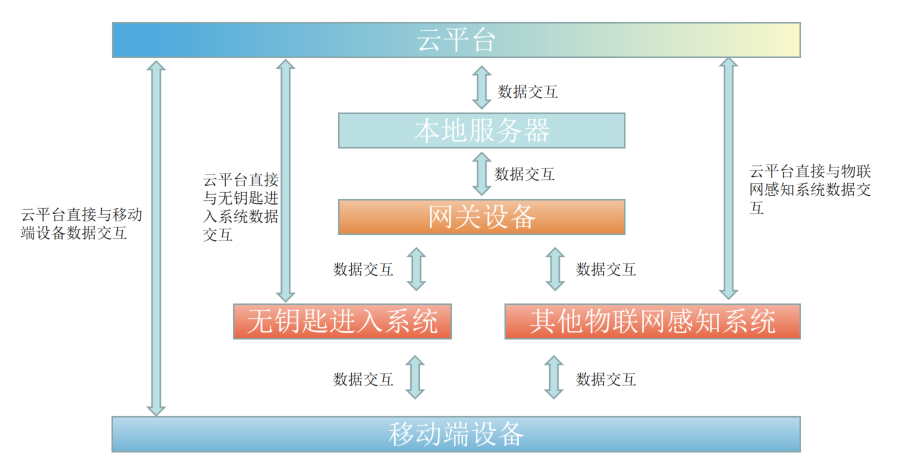 云平台

数据交互

本地服务器

数据交互

网关设备

云平台直接与移动端设备数据交互

云平台直接与无钥匙进入系统数据交互

云平台直接与物联网感知系统数据交互

数据交互

数据交互

无钥匙进入系统

其他物联网感知系统

数据交互

数据交互

移动端设备